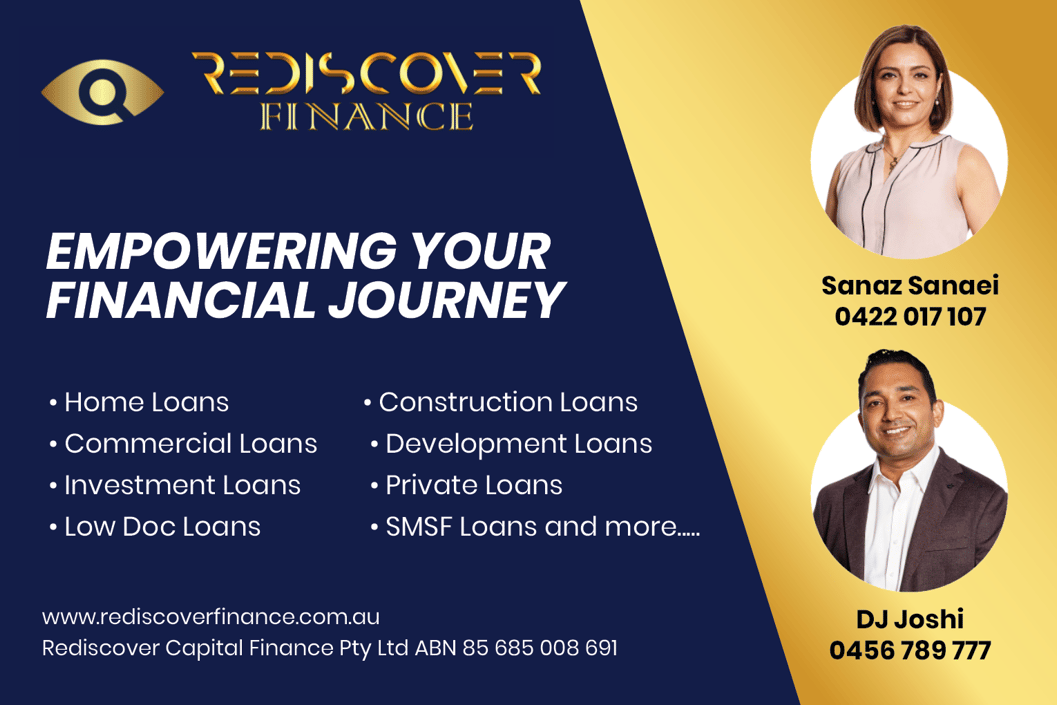 REDISCOVER
FINANCE

EMPOWERING YOUR FINANCIAL JOURNEY

• Home Loans
• Commercial Loans
• Investment Loans
• Low Doc Loans

• Construction Loans
• Development Loans
• Private Loans
• SMSF Loans and more.....

www.rediscoverfinance.com.au
Rediscover Capital Finance Pty Ltd ABN 85 685 008 691

Sanaz Sanaei
0422 017 107

DJ Joshi
0456 789 777